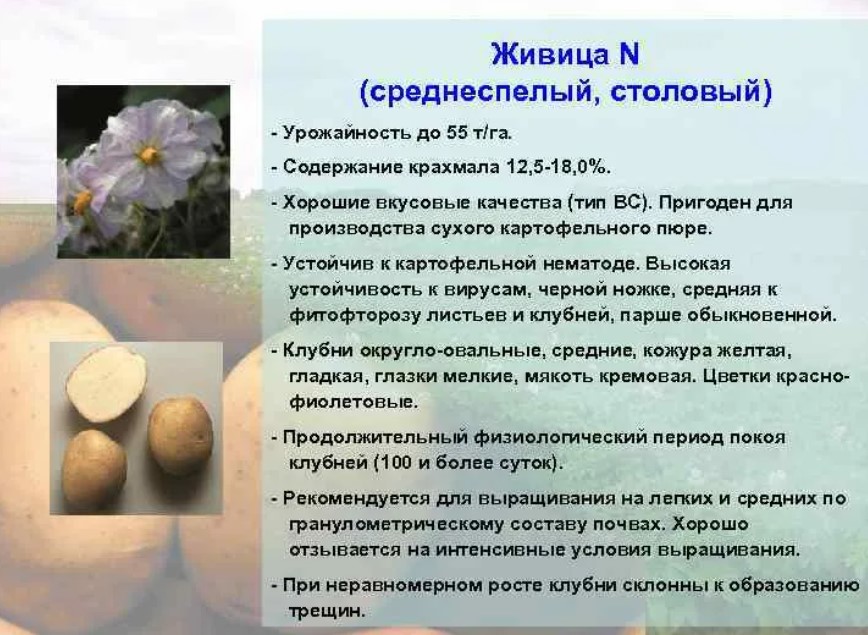 Живица N
(среднеспелый, столовый)

- Урожайность до 55 т/га.

- Содержание крахмала 12,5-18,0%.

- Хорошие вкусовые качества (тип ВС). Пригоден для производства сухого картофельного пюре.

- Устойчив к картофельной нематоде. Высокая устойчивость к вирусам, черной ножке, средняя к фитофторозу листьев и клубней, парше обыкновенной.

- Клубни округло-овальные, средние, кожура желтая, гладкая, глазки мелкие, мякоть кремовая. Цветки красно-фиолетовые.

- Продолжительный физиологический период покоя клубней (100 и более суток).

- Рекомендуется для выращивания на легких и средних по гранулометрическому составу почвах. Хорошо отзывается на интенсивные условия выращивания.

- При неравномерном росте клубни склонны к образованию трещин.